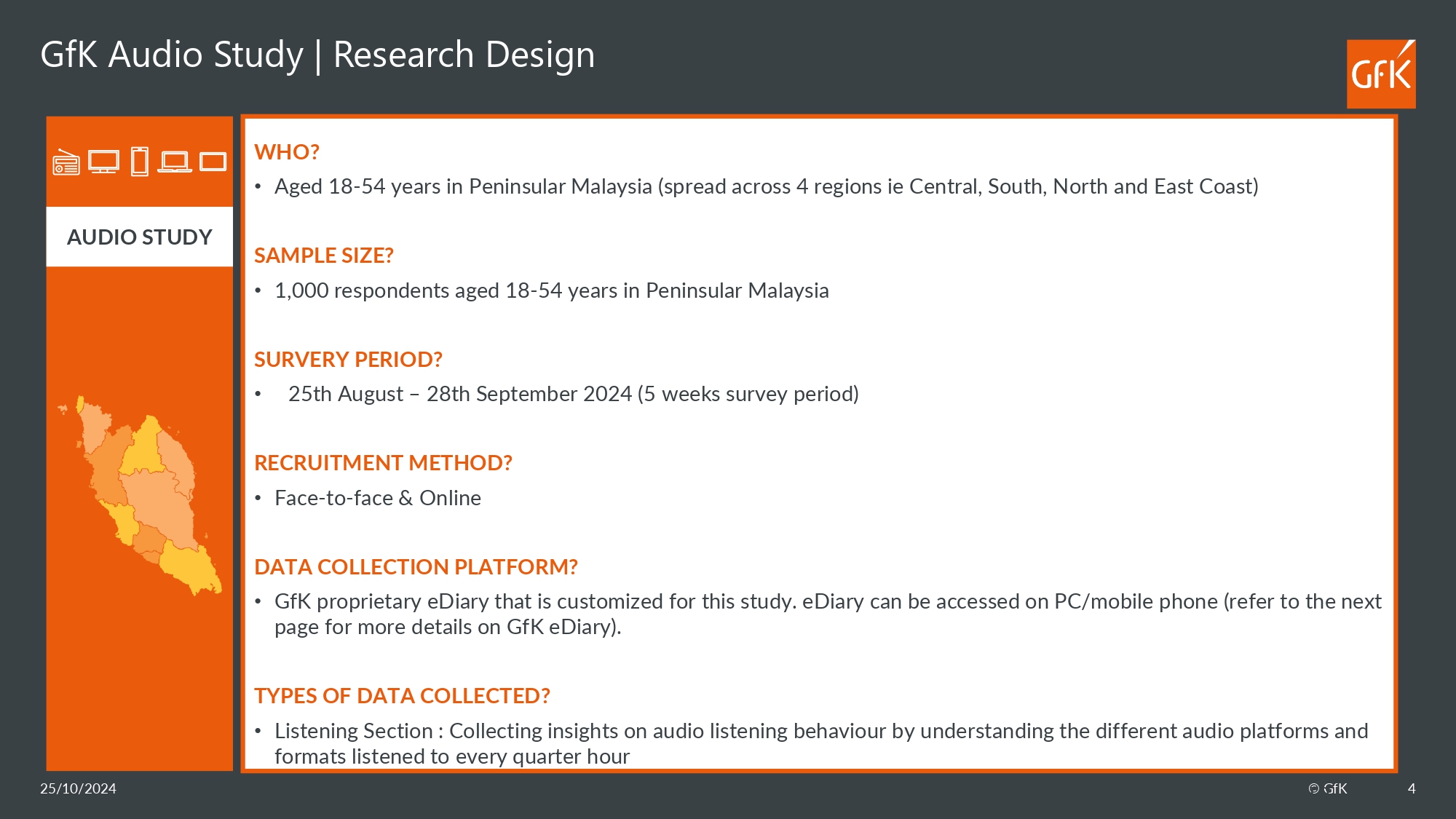 GfK Audio Study | Research Design

GfK

AUDIO STUDY

WHO?

• Aged 18-54 years in Peninsular Malaysia (spread across 4 regions ie Central, South, North and East Coast)

SAMPLE SIZE?

• 1,000 respondents aged 18-54 years in Peninsular Malaysia

SURVERY PERIOD?

• 25th August – 28th September 2024 (5 weeks survey period)

RECRUITMENT METHOD?

• Face-to-face & Online

DATA COLLECTION PLATFORM?

• GfK proprietary eDiary that is customized for this study. eDiary can be accessed on PC/mobile phone (refer to the next page for more details on GfK eDiary).

TYPES OF DATA COLLECTED?

• Listening Section : Collecting insights on audio listening behaviour by understanding the different audio platforms and formats listened to every quarter hour

25/10/2024

© GfK

4